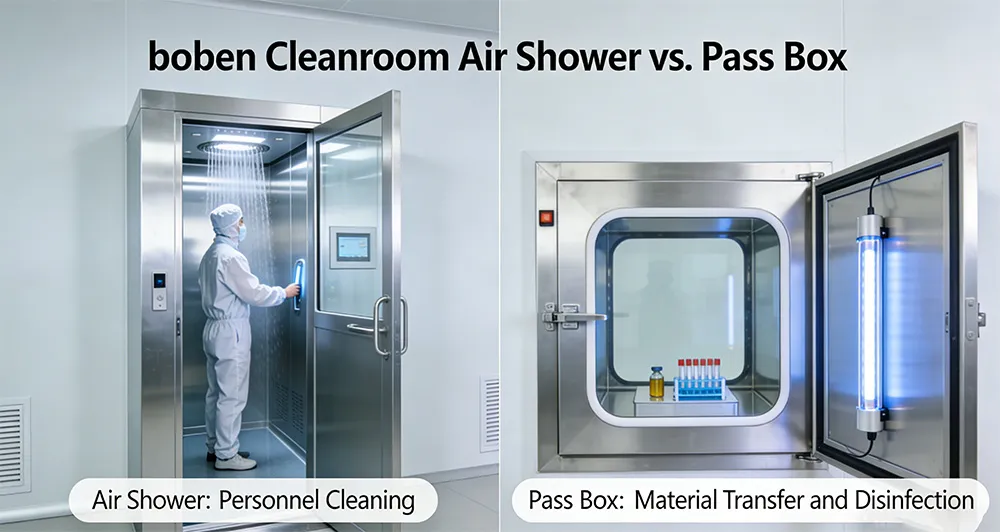 boben Cleanroom Air Shower vs. Pass Box

Air Shower: Personnel Cleaning

Pass Box: Material Transfer and Disinfection